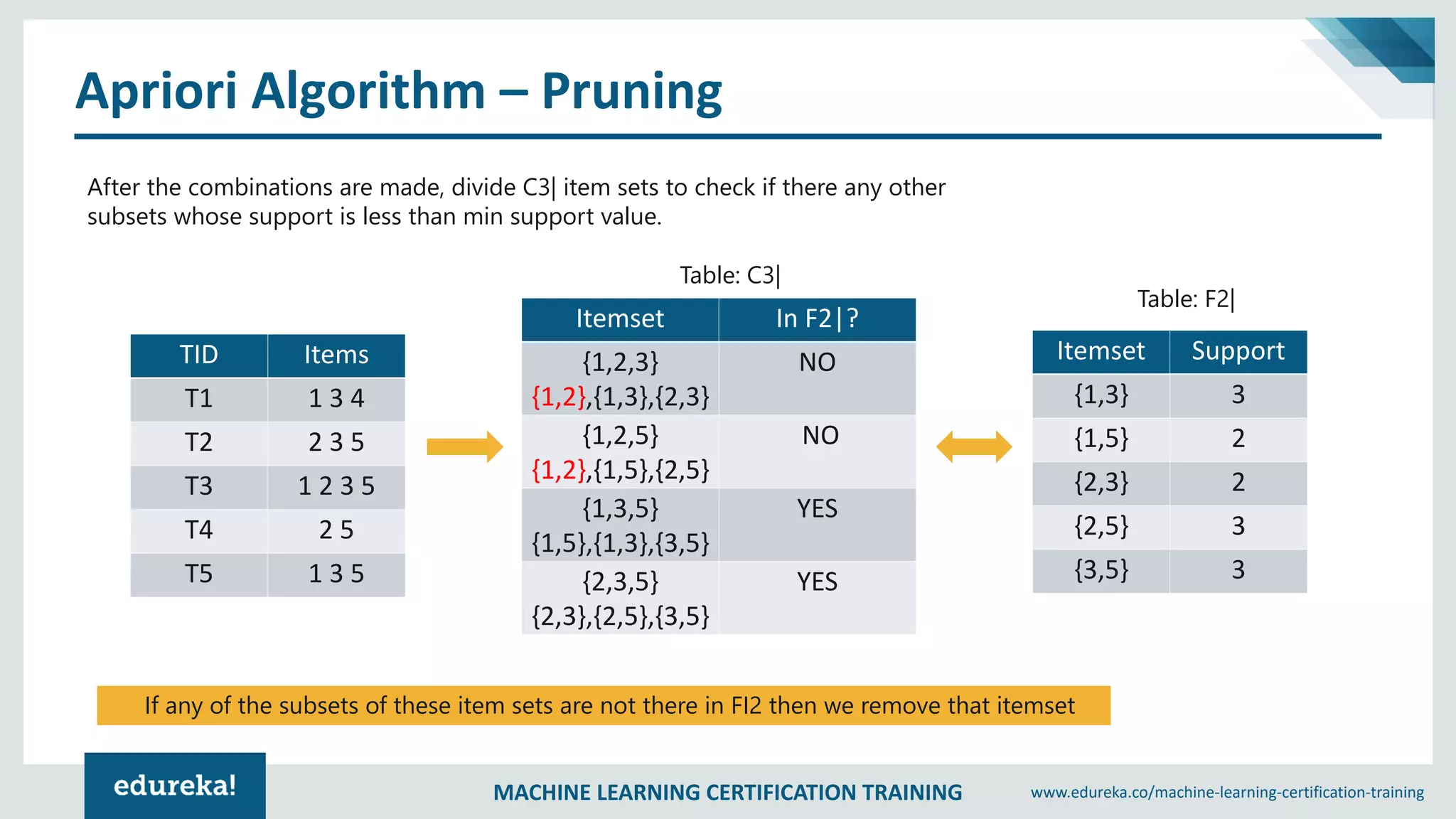 Apriori Algorithm – Pruning

After the combinations are made, divide C3| item sets to check if there any other subsets whose support is less than min support value.

| TID | Items |
|---|---|
| T1 | 1 3 4 |
| T2 | 2 3 5 |
| T3 | 1 2 3 5 |
| T4 | 2 5 |
| T5 | 1 3 5 |

Table: C3|

| Itemset | In F2|? |
|---|---|
| {1,2,3} {1,2},{1,3},{2,3} | NO |
| {1,2,5} {1,2},{1,5},{2,5} | NO |
| {1,3,5} {1,5},{1,3},{3,5} | YES |
| {2,3,5} {2,3},{2,5},{3,5} | YES |

Table: F2|

| Itemset | Support |
|---|---|
| {1,3} | 3 |
| {1,5} | 2 |
| {2,3} | 2 |
| {2,5} | 3 |
| {3,5} | 3 |

If any of the subsets of these item sets are not there in FI2 then we remove that itemset

edureka!

MACHINE LEARNING CERTIFICATION TRAINING

www.edureka.co/machine-learning-certification-training